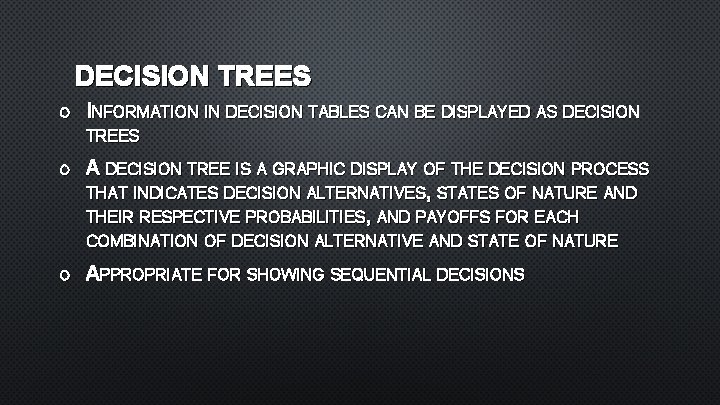 DECISION TREES

o INFORMATION IN DECISION TABLES CAN BE DISPLAYED AS DECISION TREES

o A DECISION TREE IS A GRAPHIC DISPLAY OF THE DECISION PROCESS THAT INDICATES DECISION ALTERNATIVES, STATES OF NATURE AND THEIR RESPECTIVE PROBABILITIES, AND PAYOFFS FOR EACH COMBINATION OF DECISION ALTERNATIVE AND STATE OF NATURE

o APPROPRIATE FOR SHOWING SEQUENTIAL DECISIONS